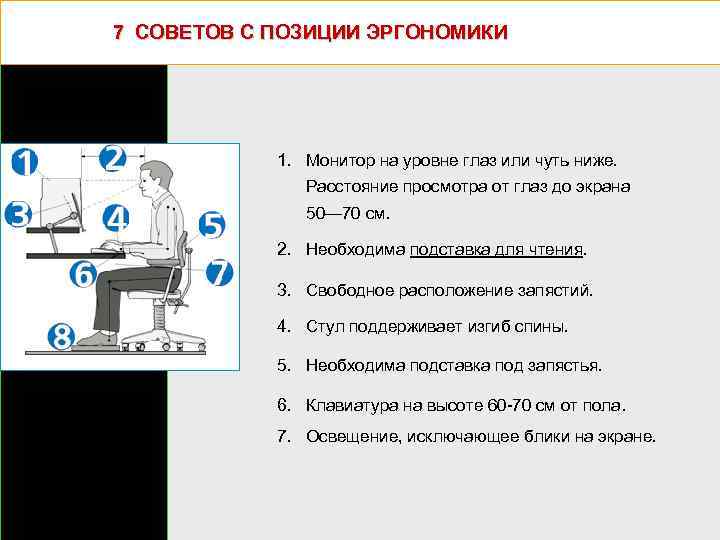 7 СОВЕТОВ С ПОЗИЦИИ ЭРГОНОМИКИ

1
2
3
4
5
6
7
8

1. Монитор на уровне глаз или чуть ниже. Расстояние просмотра от глаз до экрана 50—70 см.

2. Необходима подставка для чтения.

3. Свободное расположение запястий.

4. Стул поддерживает изгиб спины.

5. Необходима подставка под запястья.

6. Клавиатура на высоте 60-70 см от пола.

7. Освещение, исключающее блики на экране.